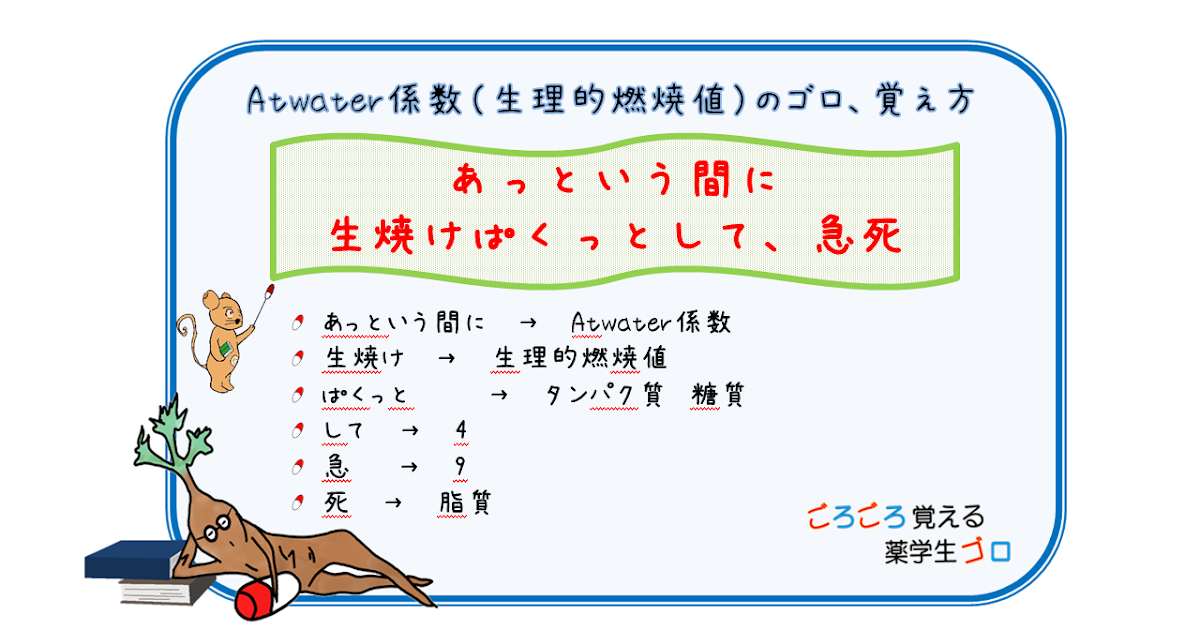 Atwater係数(生理的燃焼値)のゴロ、覚え方

あっという間に
生焼けぱくっとして、急死

あっという間に → Atwater係数
生焼け → 生理的燃焼値
ぱくっと → タンパク質 糖質
して → 4
急 → 9
死 → 脂質

ごろごろ覚える
薬学生ゴロ